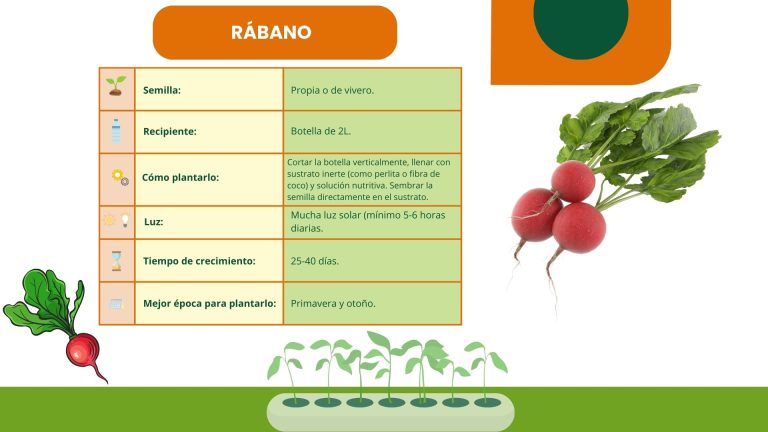 RÁBANO

| | | |
|---|---|---|
| | Semilla: | Propia o de vivero. |
| | Recipiente: | Botella de 2L. |
| | Cómo plantarlo: | Cortar la botella verticalmente, llenar con sustrato inerte (como perlita o fibra de coco) y solución nutritiva. Sembrar la semilla directamente en el sustrato. |
| | Luz: | Mucha luz solar (mínimo 5-6 horas diarias. |
| | Tiempo de crecimiento: | 25-40 días. |
| | Mejor época para plantarlo: | Primavera y otoño. |